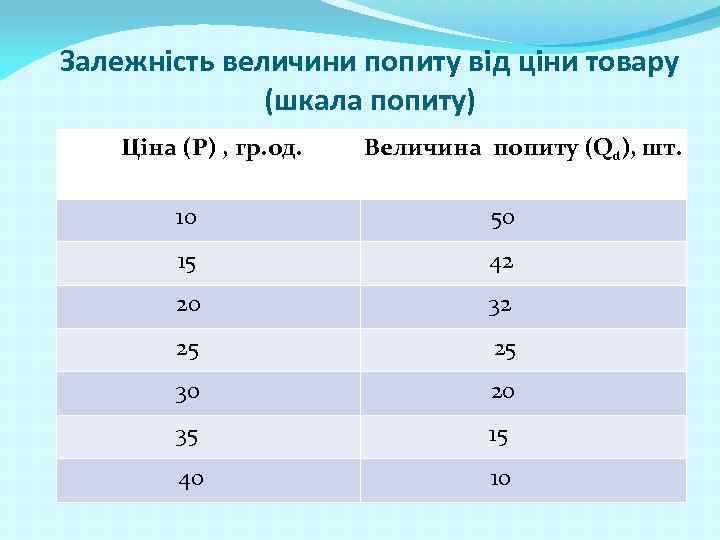 Залежність величини попиту від ціни товару (шкала попиту)

| Ціна (P) , гр.од. | Величина попиту ($Q_d$), шт. |
|---|---|
| 10 | 50 |
| 15 | 42 |
| 20 | 32 |
| 25 | 25 |
| 30 | 20 |
| 35 | 15 |
| 40 | 10 |